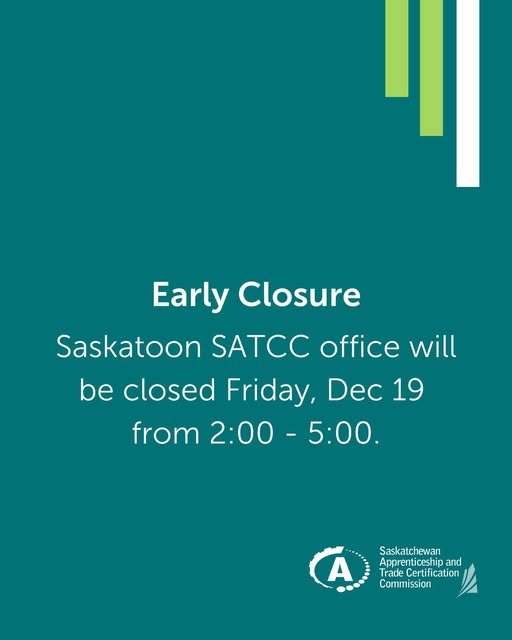 Early Closure

Saskatoon SATCC office will be closed Friday, Dec 19 from 2:00 - 5:00.

A

Saskatchewan Apprenticeship and Trade Certification Commission